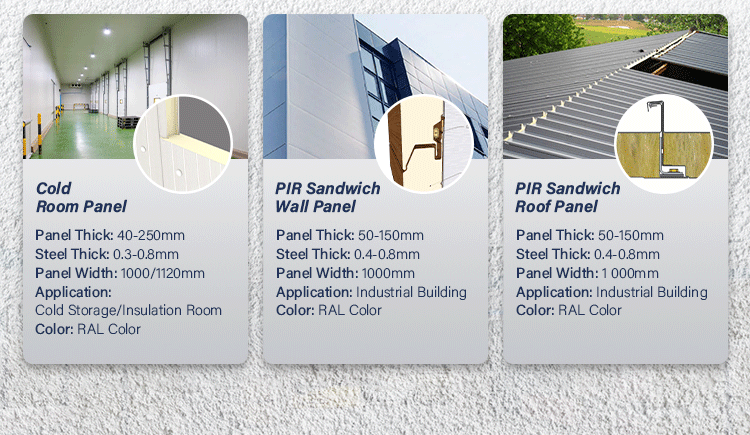 Cold
Room Panel

Panel Thick: 40-250mm
Steel Thick: 0.3-0.8mm
Panel Width: 1000/1120mm
Application:
Cold Storage/Insulation Room
Color: RAL Color

PIR Sandwich
Wall Panel

Panel Thick: 50-150mm
Steel Thick: 0.4-0.8mm
Panel Width: 1000mm
Application: Industrial Building
Color: RAL Color

PIR Sandwich
Roof Panel

Panel Thick: 50-150mm
Steel Thick: 0.4-0.8mm
Panel Width: 1 000mm
Application: Industrial Building
Color: RAL Color